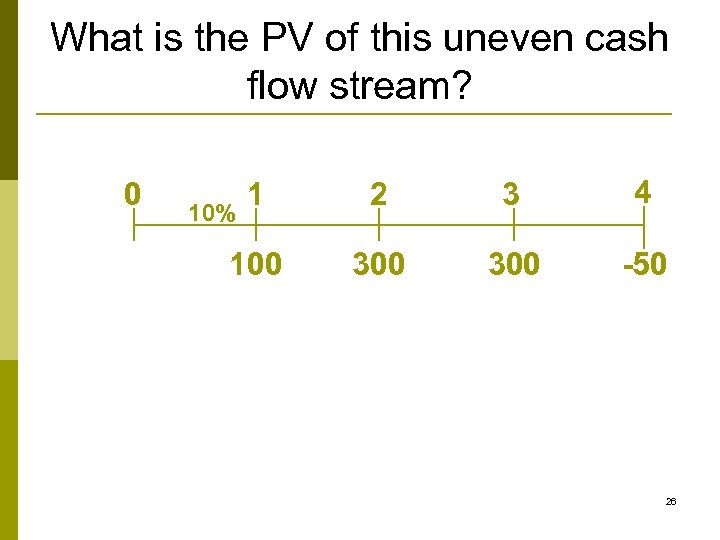 What is the PV of this uneven cash flow stream?

0 10% 1 2 3 4

100 300 300 -50

26